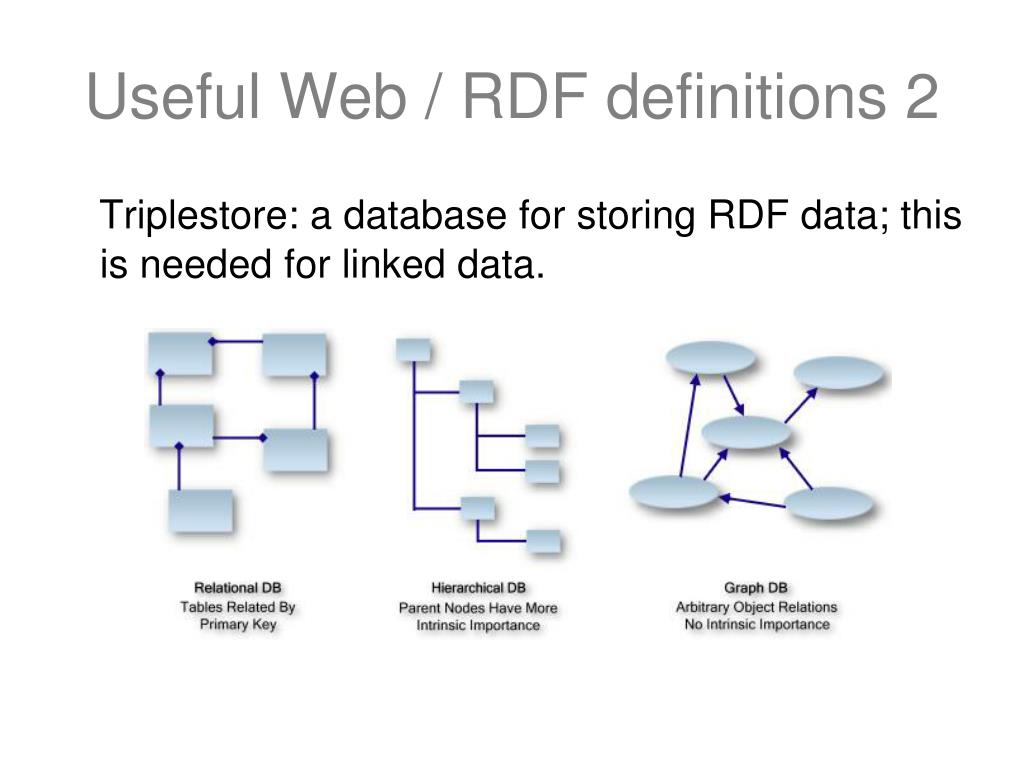 Useful Web / RDF definitions 2

Triplestore: a database for storing RDF data; this is needed for linked data.

Relational DB
Tables Related By
Primary Key

Hierarchical DB
Parent Nodes Have More
Intrinsic Importance

Graph DB
Arbitrary Object Relations
No Intrinsic Importance